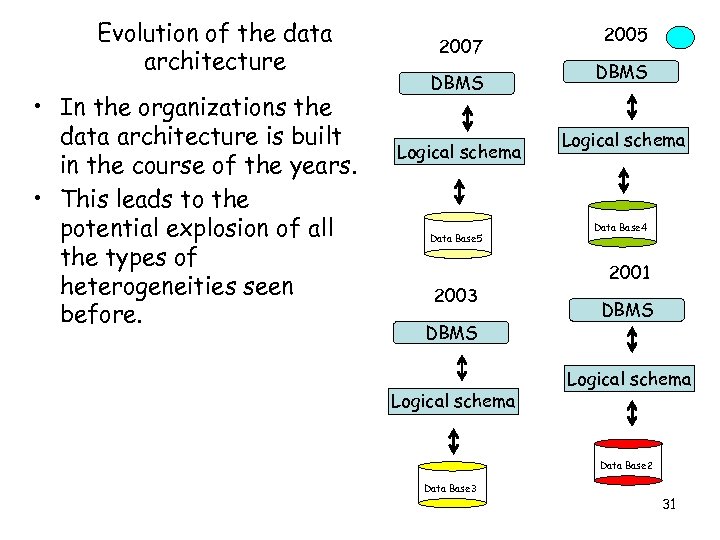 Evolution of the data architecture

• In the organizations the data architecture is built in the course of the years.
• This leads to the potential explosion of all the types of heterogeneities seen before.

2007
DBMS
Logical schema
Data Base5

2005
DBMS
Logical schema
Data Base4

2003
DBMS
Logical schema
Data Base3

2001
DBMS
Logical schema
Data Base2

31